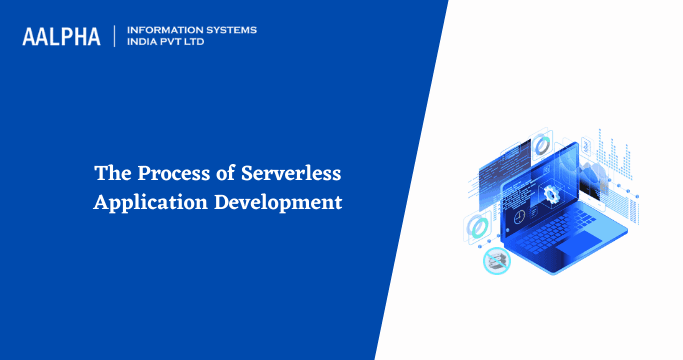 AALPHA | INFORMATION SYSTEMS INDIA PVT LTD

The Process of Serverless Application Development